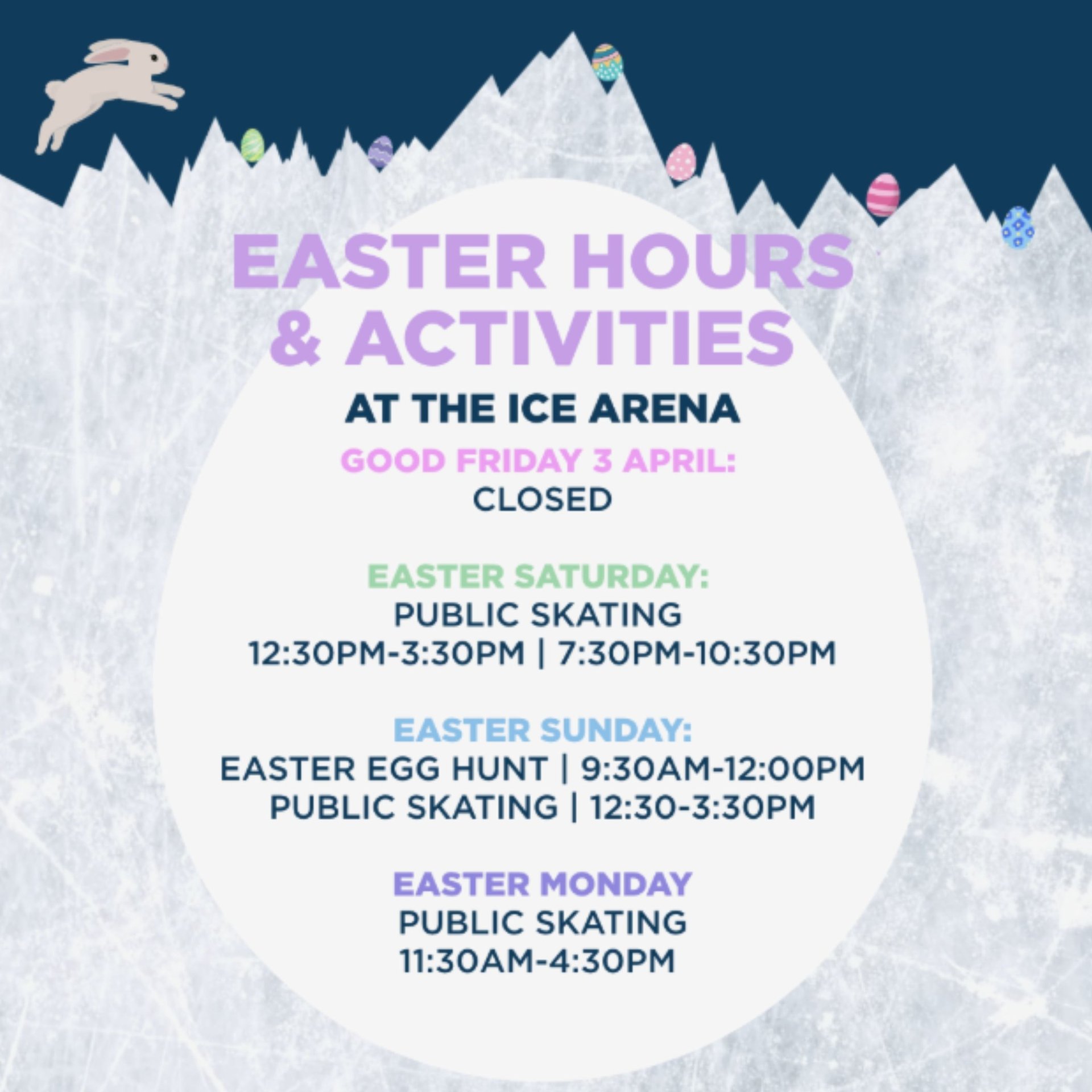 EASTER HOURS & ACTIVITIES

AT THE ICE ARENA

GOOD FRIDAY 3 APRIL:
CLOSED

EASTER SATURDAY:
PUBLIC SKATING
12:30PM-3:30PM | 7:30PM-10:30PM

EASTER SUNDAY:
EASTER EGG HUNT | 9:30AM-12:00PM
PUBLIC SKATING | 12:30-3:30PM

EASTER MONDAY
PUBLIC SKATING
11:30AM-4:30PM